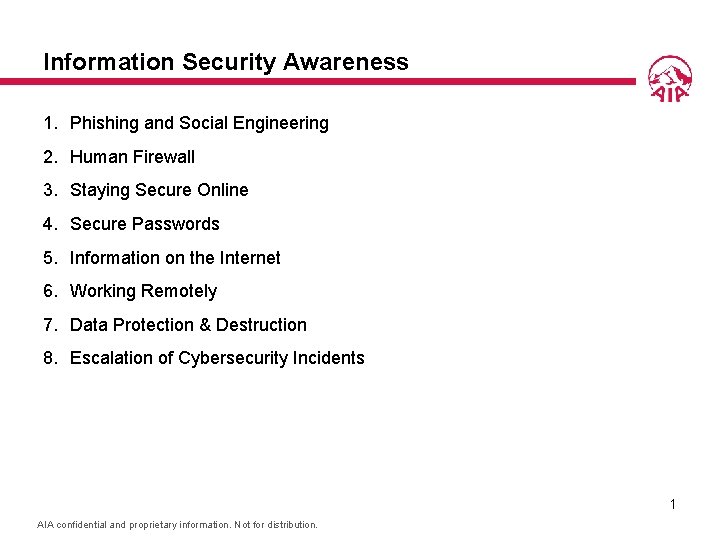 Information Security Awareness

AIA

1. Phishing and Social Engineering
2. Human Firewall
3. Staying Secure Online
4. Secure Passwords
5. Information on the Internet
6. Working Remotely
7. Data Protection & Destruction
8. Escalation of Cybersecurity Incidents

1

AIA confidential and proprietary information. Not for distribution.